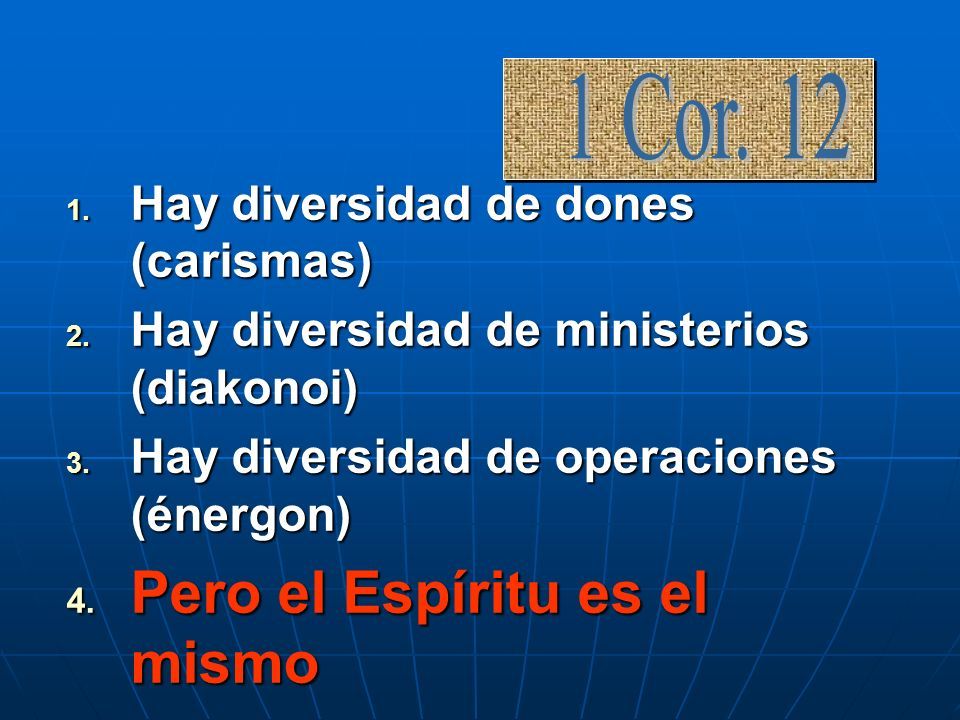 1 Cor. 12

1. Hay diversidad de dones (carismas)
2. Hay diversidad de ministerios (diakonoi)
3. Hay diversidad de operaciones (énergon)
4. Pero el Espíritu es el mismo